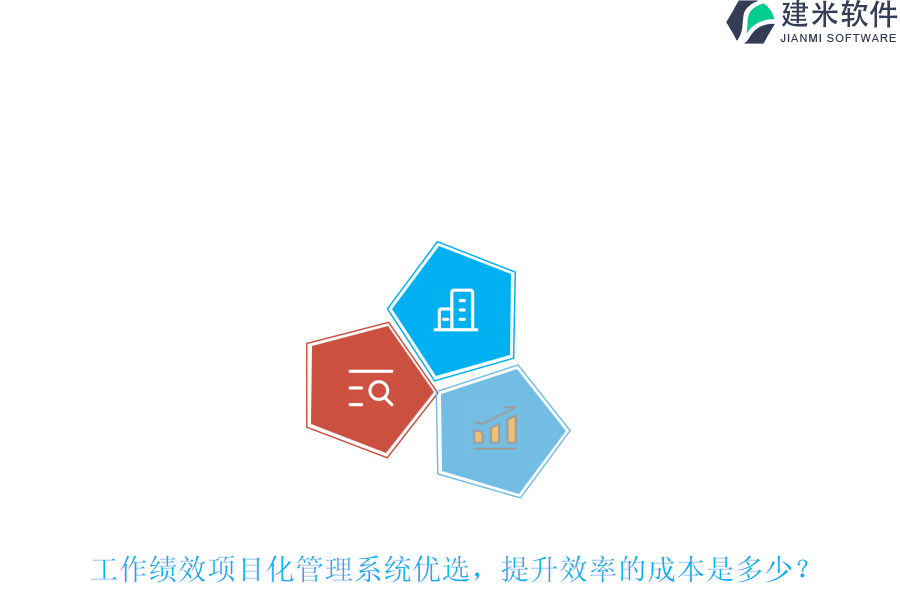 建米软件
JIANMI SOFTWARE

工作绩效项目化管理系统优选，提升效率的成本是多少？